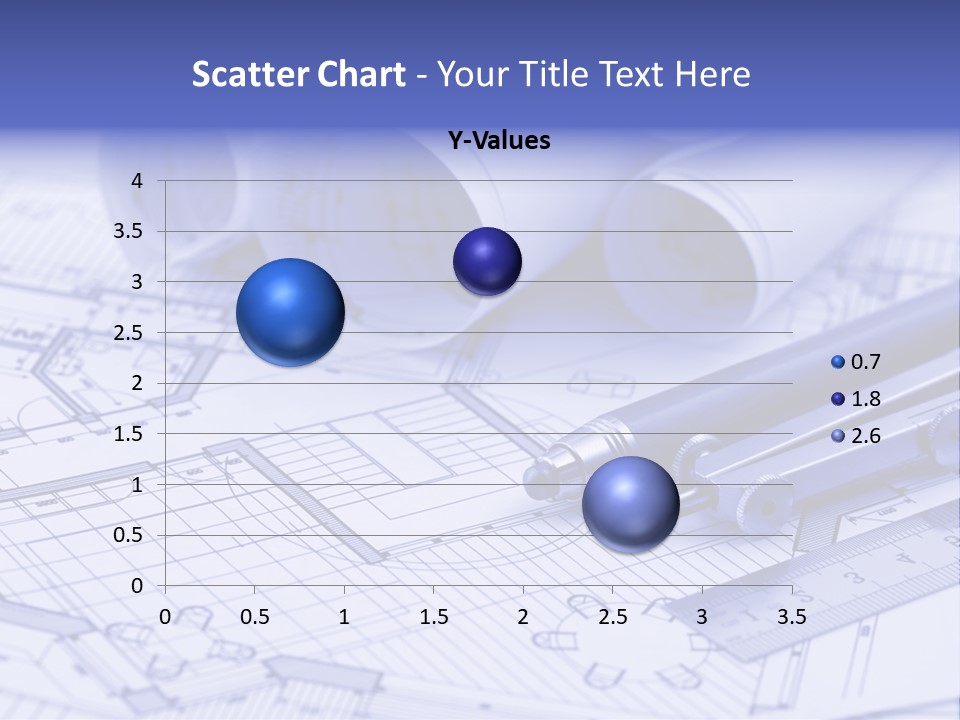 Scatter Chart - Your Title Text Here

Y-Values

4
3.5
3
2.5
2
1.5
1
0.5
0

0 0.5 1 1.5 2 2.5 3 3.5

0.7
1.8
2.6